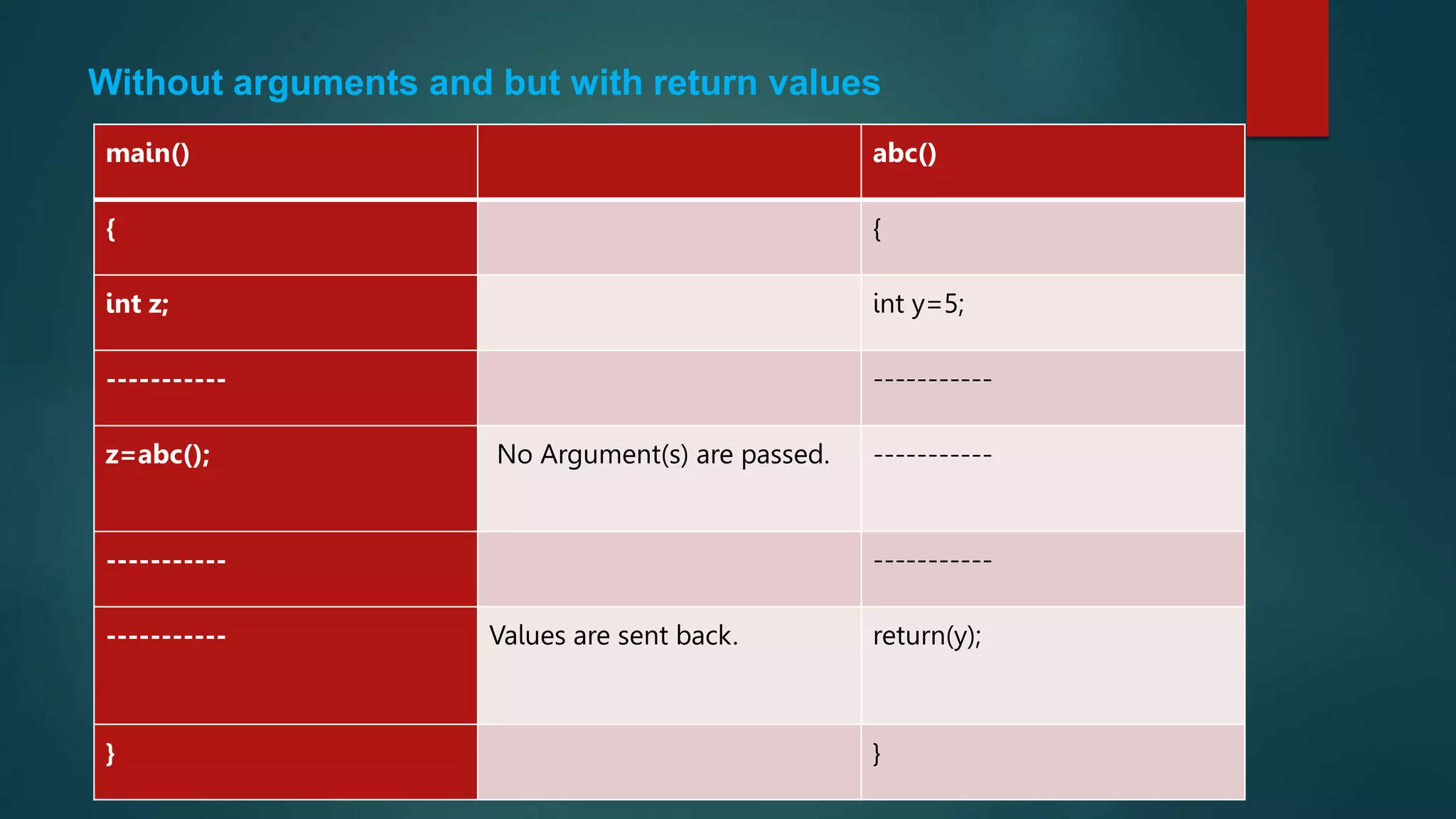 Without arguments and but with return values

| main() | | abc() |
|---|---|---|
| { | | { |
| int z; | | int y=5; |
| ----------- | | ----------- |
| z=abc(); | No Argument(s) are passed. | ----------- |
| ----------- | | ----------- |
| ----------- | Values are sent back. | return(y); |
| } | | } |